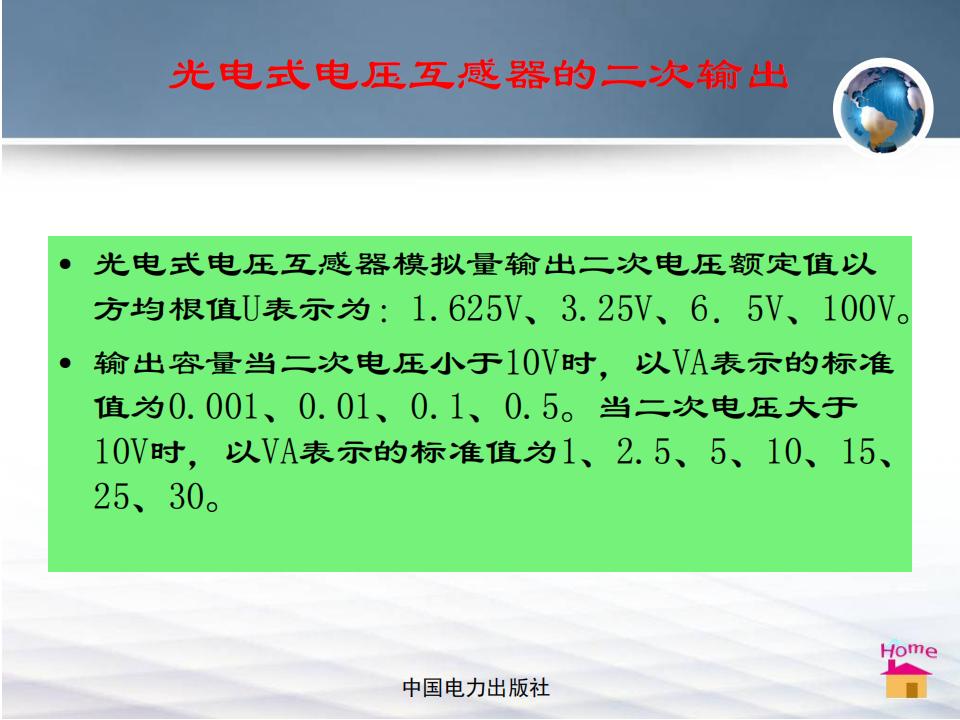 光电式电压互感器的二次输出

• 光电式电压互感器模拟量输出二次电压额定值以方均根值U表示为：1.625V、3.25V、6．5V、100V。

• 输出容量当二次电压小于10V时，以VA表示的标准值为0.001、0.01、0.1、0.5。当二次电压大于10V时，以VA表示的标准值为1、2.5、5、10、15、25、30。

Home

中国电力出版社